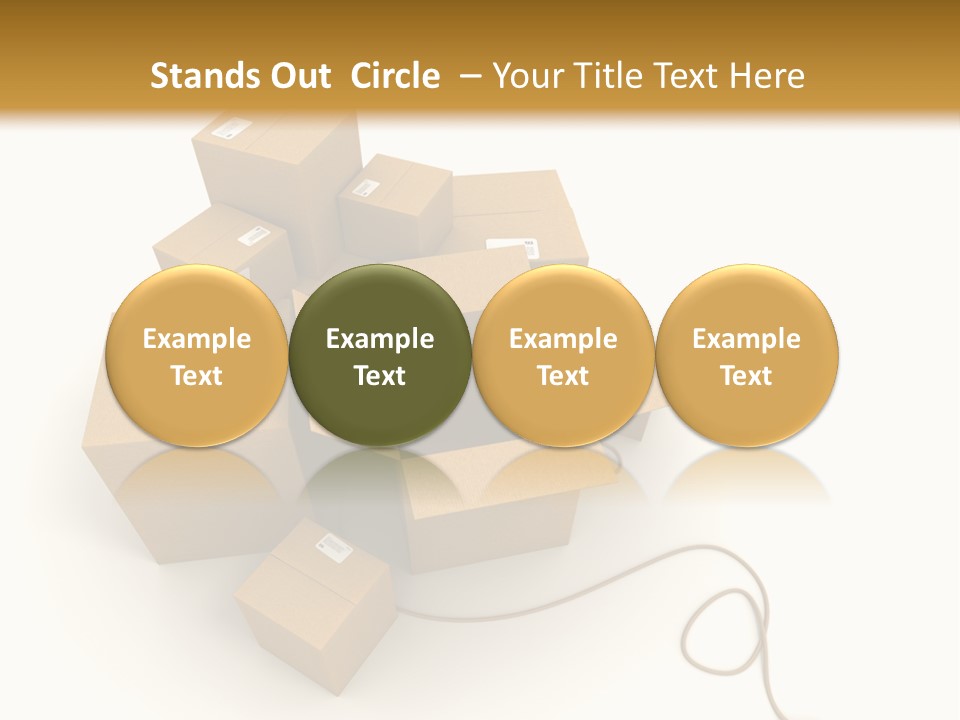 Stands Out Circle – Your Title Text Here

Example Text

Example Text

Example Text

Example Text